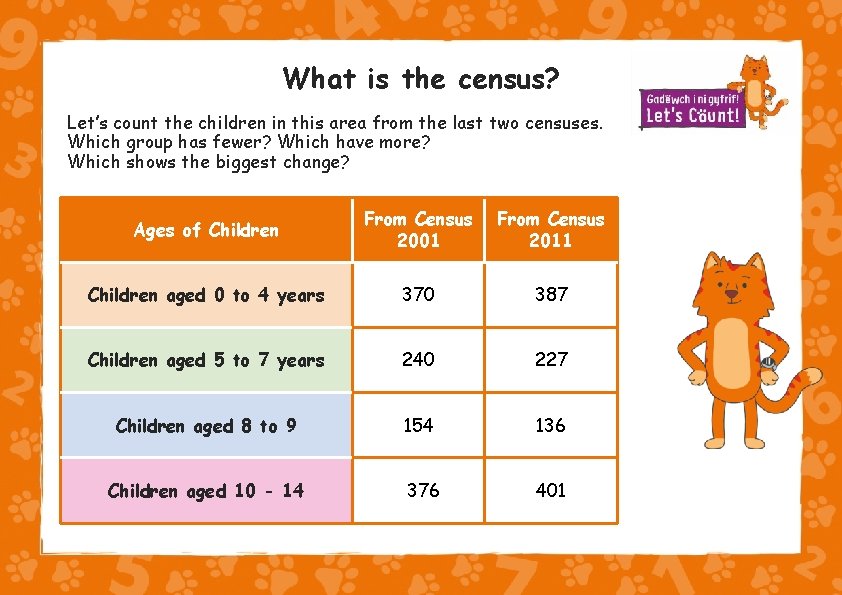 What is the census?

Gadewch i ni gyfrif! Let's Count!

Let's count the children in this area from the last two censuses. Which group has fewer? Which have more? Which shows the biggest change?

| Ages of Children | From Census 2001 | From Census 2011 |
|---|---|---|
| Children aged 0 to 4 years | 370 | 387 |
| Children aged 5 to 7 years | 240 | 227 |
| Children aged 8 to 9 | 154 | 136 |
| Children aged 10 - 14 | 376 | 401 |